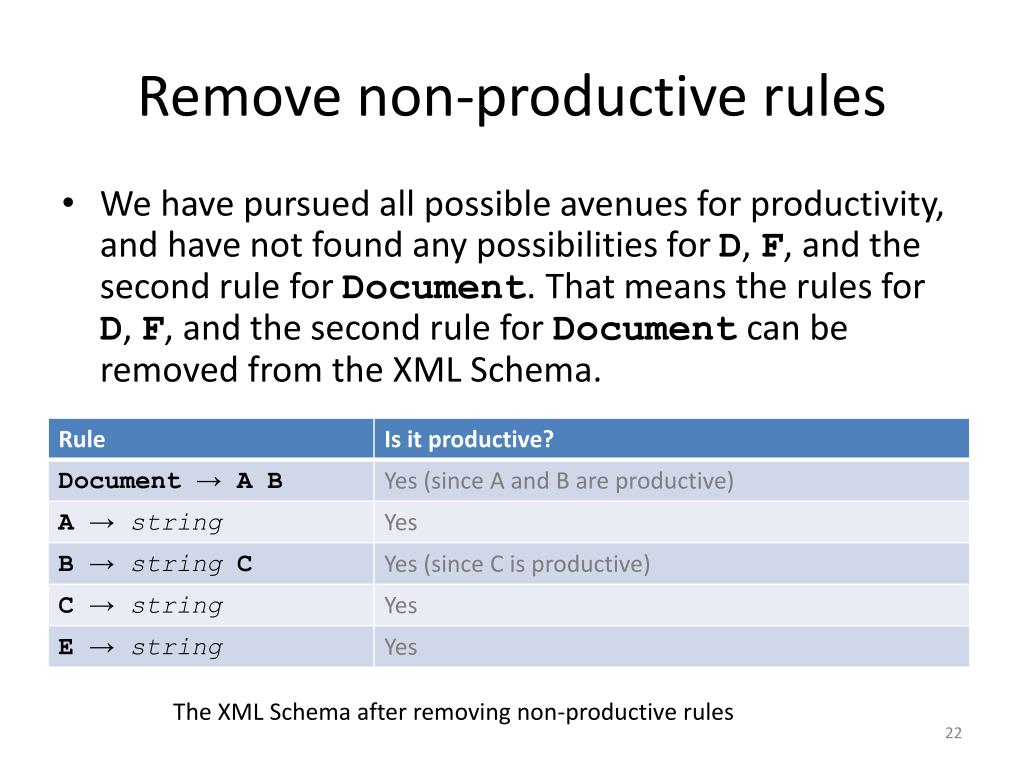 Remove non-productive rules

• We have pursued all possible avenues for productivity, and have not found any possibilities for D, F, and the second rule for Document. That means the rules for D, F, and the second rule for Document can be removed from the XML Schema.

| Rule | Is it productive? |
|---|---|
| Document → A B | Yes (since A and B are productive) |
| A → string | Yes |
| B → string C | Yes (since C is productive) |
| C → string | Yes |
| E → string | Yes |

The XML Schema after removing non-productive rules

22